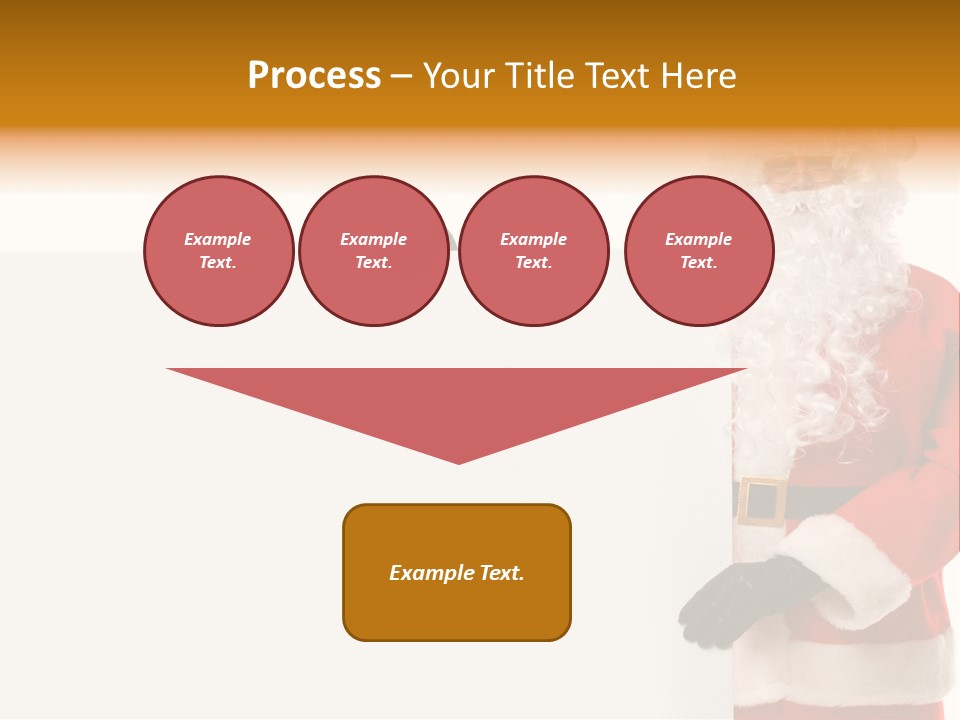 Process – Your Title Text Here

Example Text.

Example Text.

Example Text.

Example Text.

Example Text.